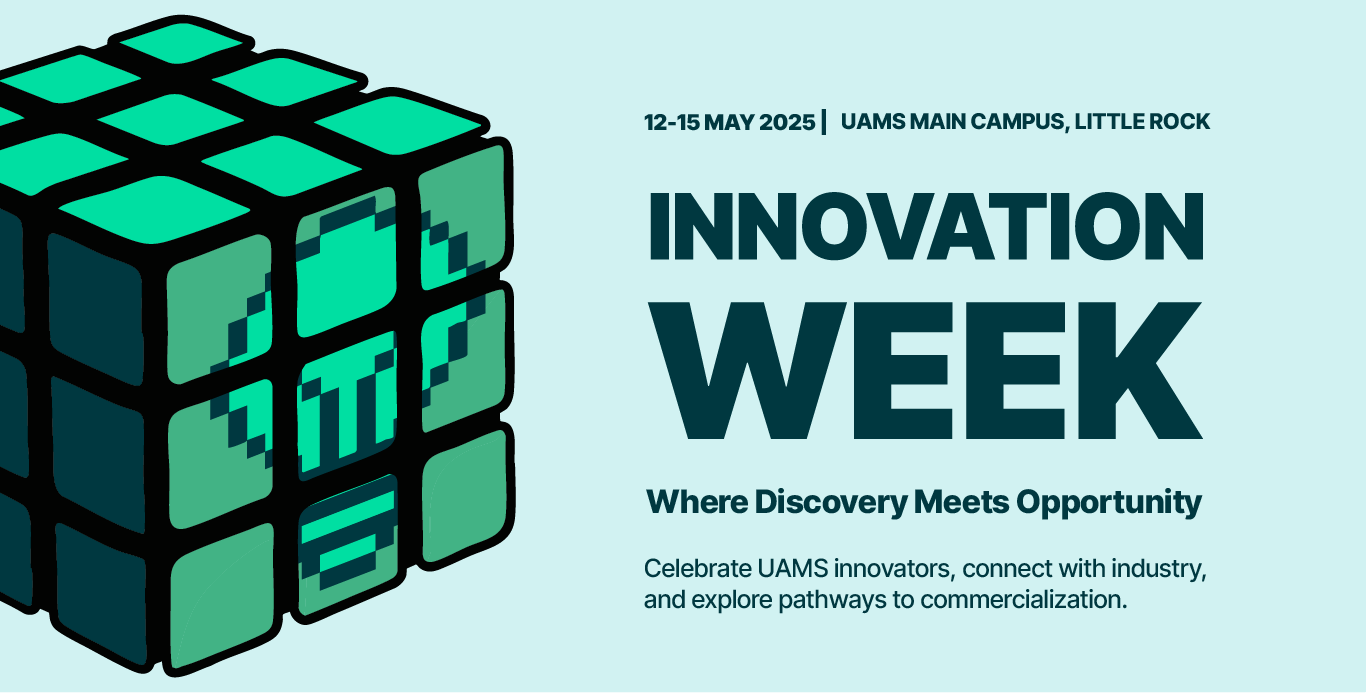 12-15 MAY 2025 | UAMS MAIN CAMPUS, LITTLE ROCK

INNOVATION WEEK

Where Discovery Meets Opportunity

Celebrate UAMS innovators, connect with industry, and explore pathways to commercialization.